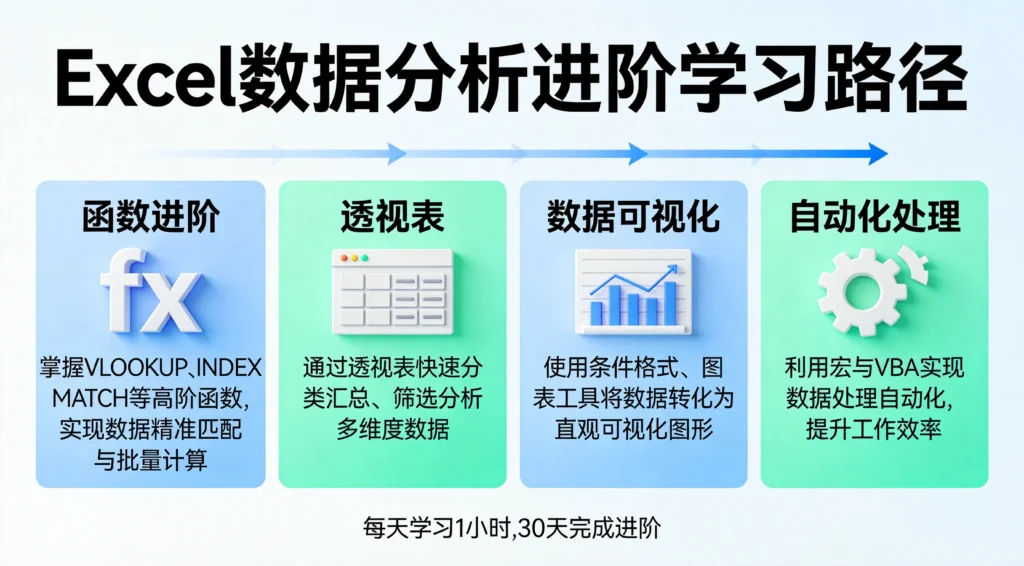 Excel数据分析进阶学习路径

函数进阶

fx

掌握VLOOKUP、INDEX MATCH等高阶函数,实现数据精准匹配与批量计算

透视表

通过透视表快速分类汇总、筛选分析多维度数据

数据可视化

使用条件格式、图表工具将数据转化为直观可视化图形

自动化处理

利用宏与VBA实现数据处理自动化,提升工作效率

每天学习1小时,30天完成进阶